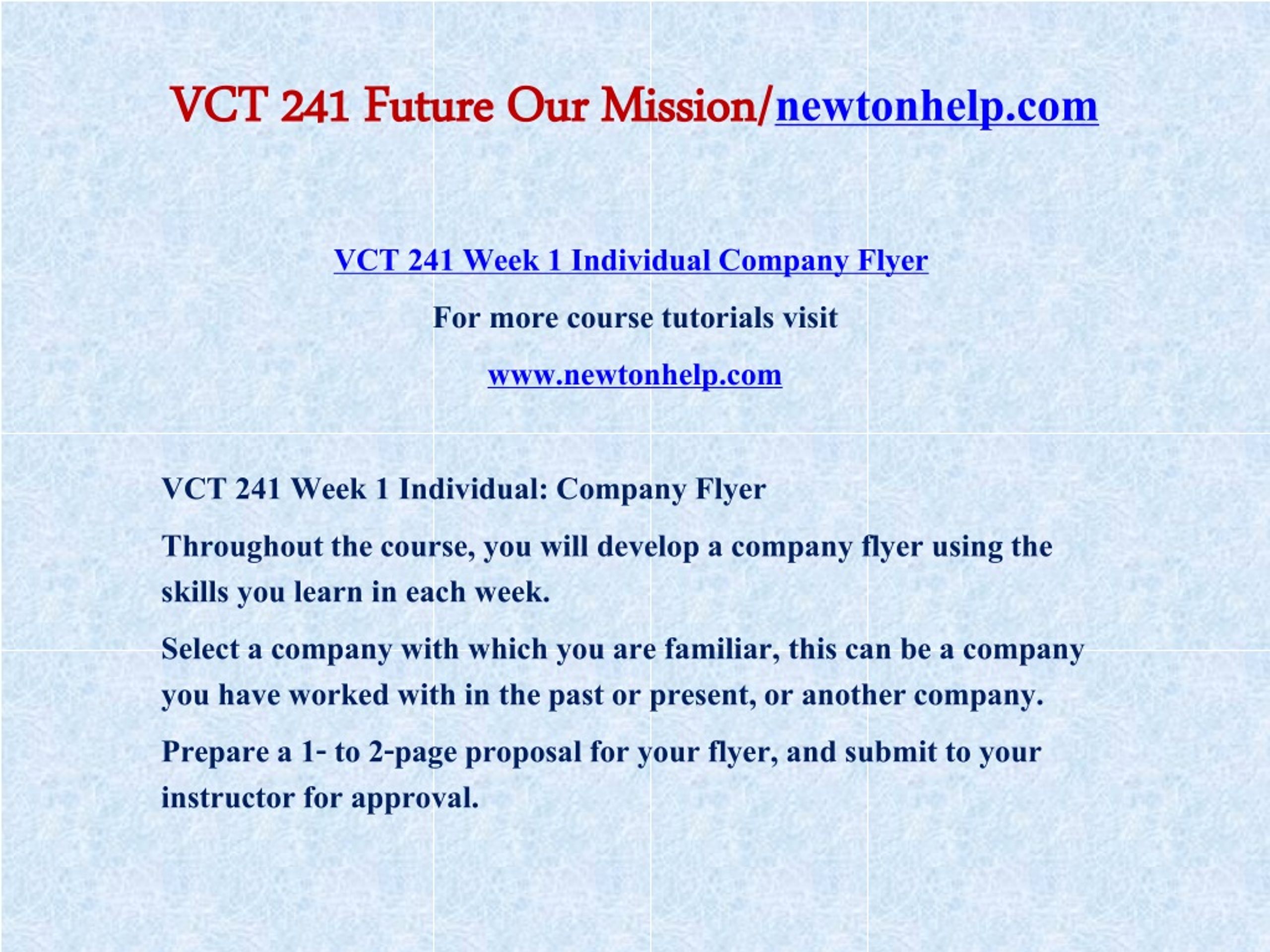 VCT 241 Future Our Mission/newtonhelp.com

VCT 241 Week 1 Individual Company Flyer

For more course tutorials visit

www.newtonhelp.com

VCT 241 Week 1 Individual: Company Flyer

Throughout the course, you will develop a company flyer using the skills you learn in each week.

Select a company with which you are familiar, this can be a company you have worked with in the past or present, or another company.

Prepare a 1- to 2-page proposal for your flyer, and submit to your instructor for approval.